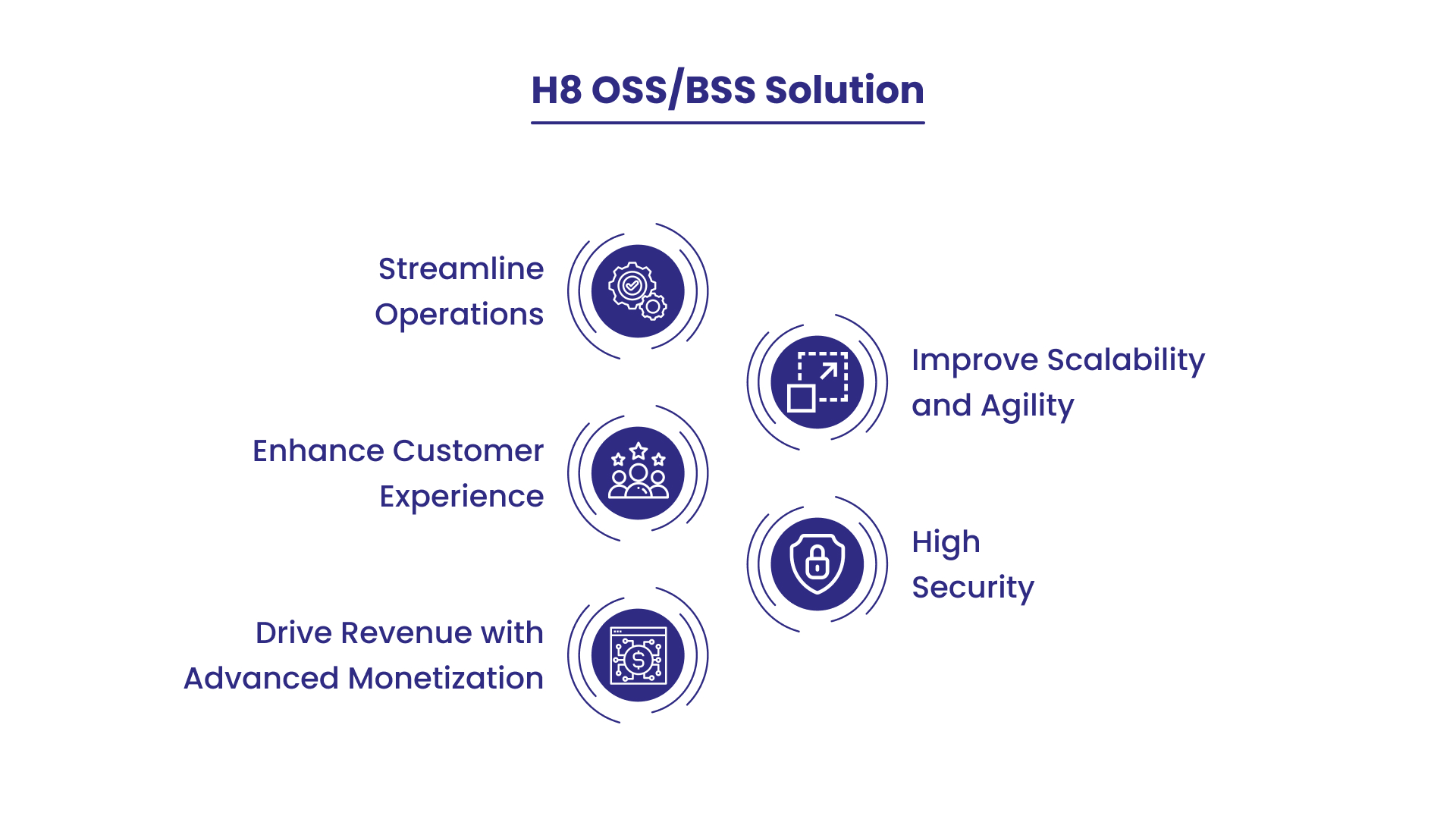 H8 OSS/BSS Solution

Streamline Operations

Improve Scalability and Agility

Enhance Customer Experience

High Security

Drive Revenue with Advanced Monetization